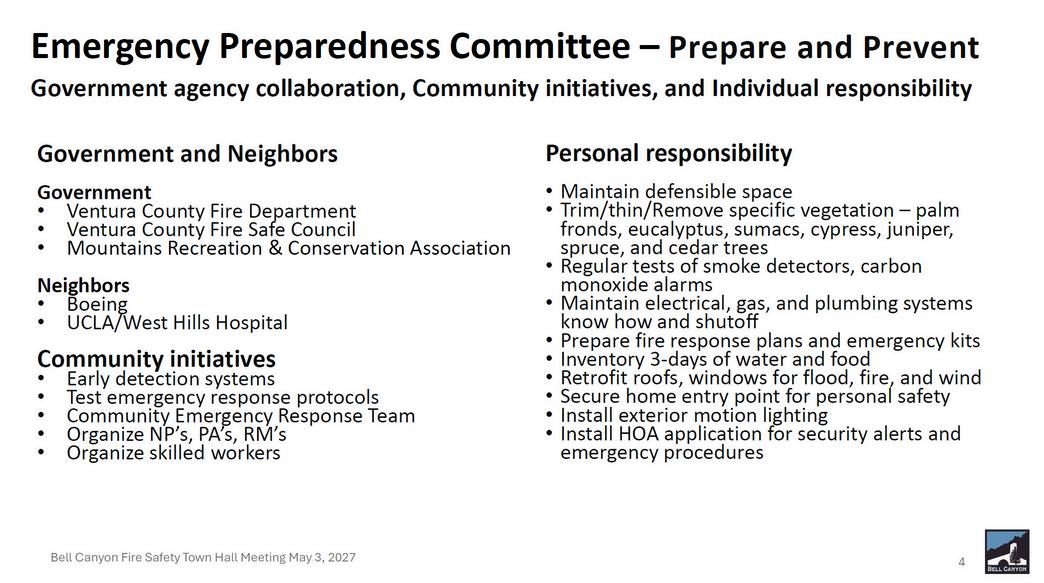 Emergency Preparedness Committee – Prepare and Prevent
Government agency collaboration, Community initiatives, and Individual responsibility

Government and Neighbors

Government
• Ventura County Fire Department
• Ventura County Fire Safe Council
• Mountains Recreation & Conservation Association

Neighbors
• Boeing
• UCLA/West Hills Hospital

Community initiatives
• Early detection systems
• Test emergency response protocols
• Community Emergency Response Team
• Organize NP's, PA's, RM's
• Organize skilled workers

Personal responsibility
• Maintain defensible space
• Trim/thin/Remove specific vegetation – palm fronds, eucalyptus, sumacs, cypress, juniper, spruce, and cedar trees
• Regular tests of smoke detectors, carbon monoxide alarms
• Maintain electrical, gas, and plumbing systems know how and shutoff
• Prepare fire response plans and emergency kits
• Inventory 3-days of water and food
• Retrofit roofs, windows for flood, fire, and wind
• Secure home entry point for personal safety
• Install exterior motion lighting
• Install HOA application for security alerts and emergency procedures

Bell Canyon Fire Safety Town Hall Meeting May 3, 2027

4

BELL CANYON